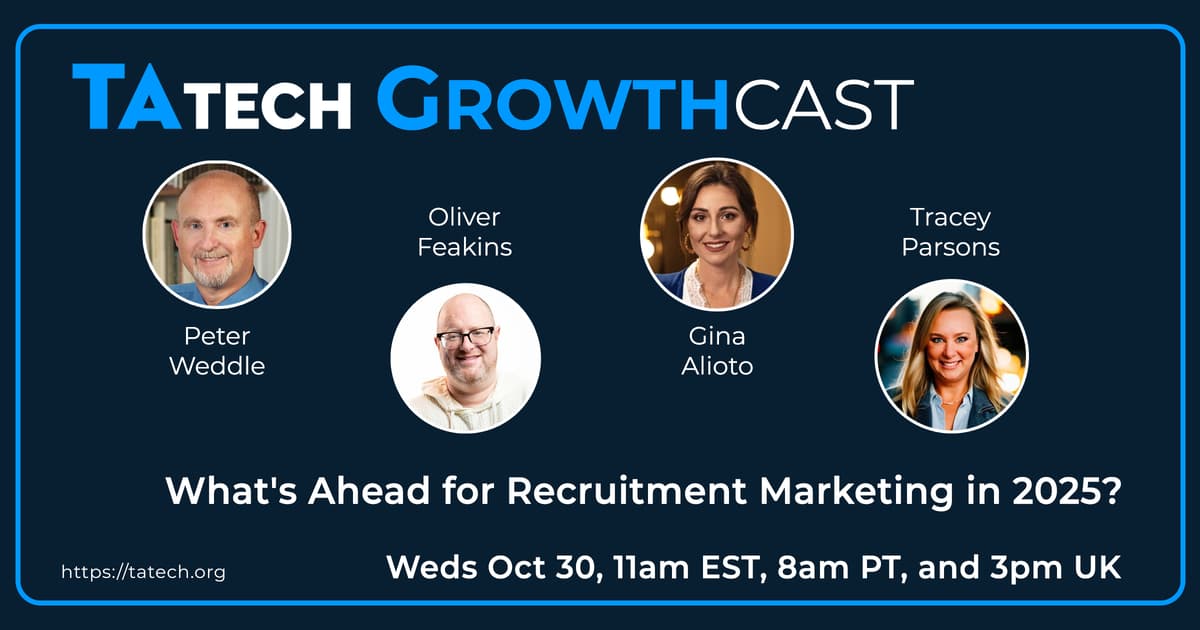 TATECH GROWTHCAST

Peter Weddle

Oliver Feakins

Gina Alioto

Tracey Parsons

What's Ahead for Recruitment Marketing in 2025?

https://tatech.org

Weds Oct 30, 11am EST, 8am PT, and 3pm UK